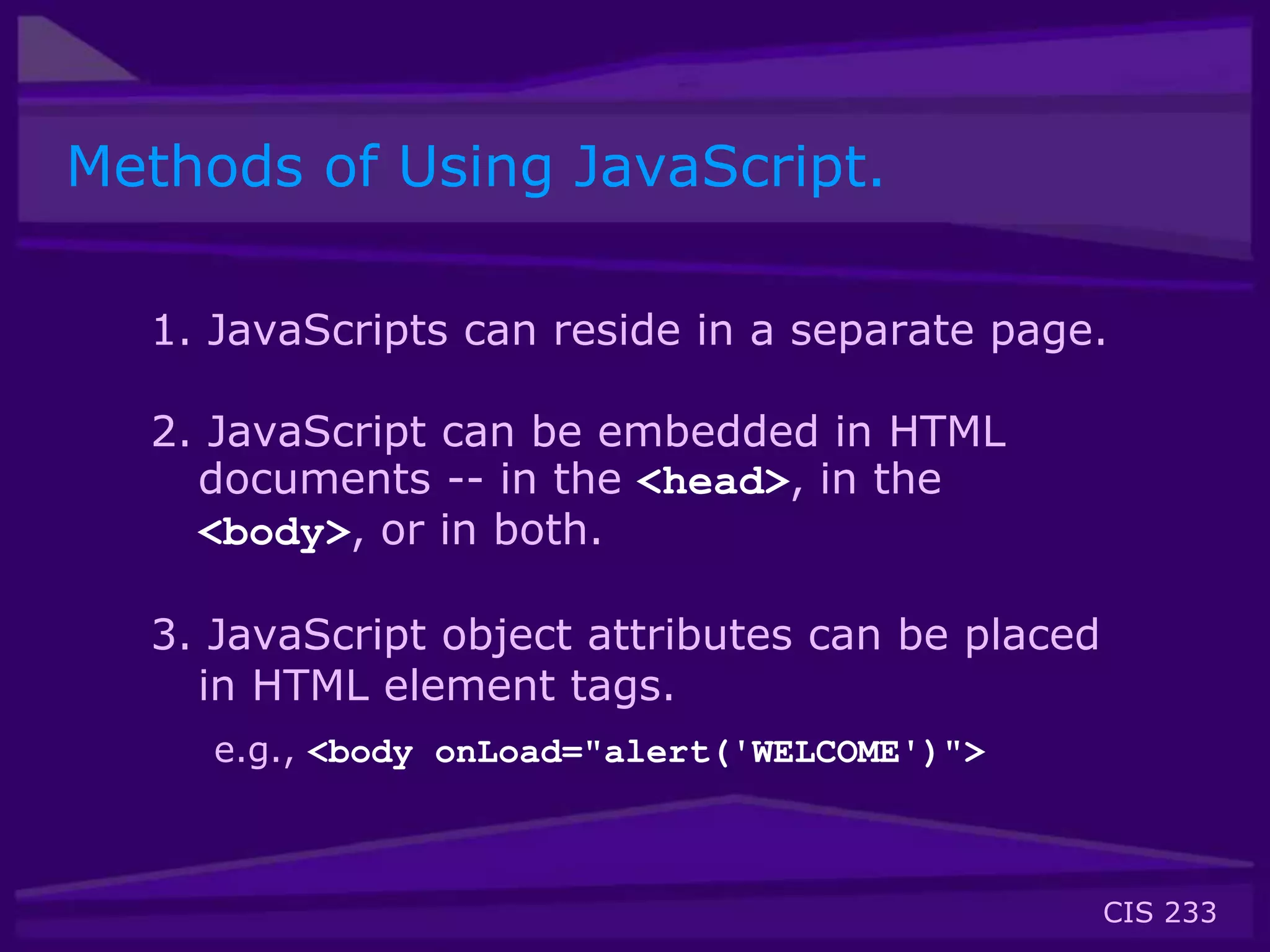 Methods of Using JavaScript.

1. JavaScripts can reside in a separate page.

2. JavaScript can be embedded in HTML documents -- in the <head>, in the <body>, or in both.

3. JavaScript object attributes can be placed in HTML element tags.

e.g., <body onLoad="alert('WELCOME')">

CIS 233